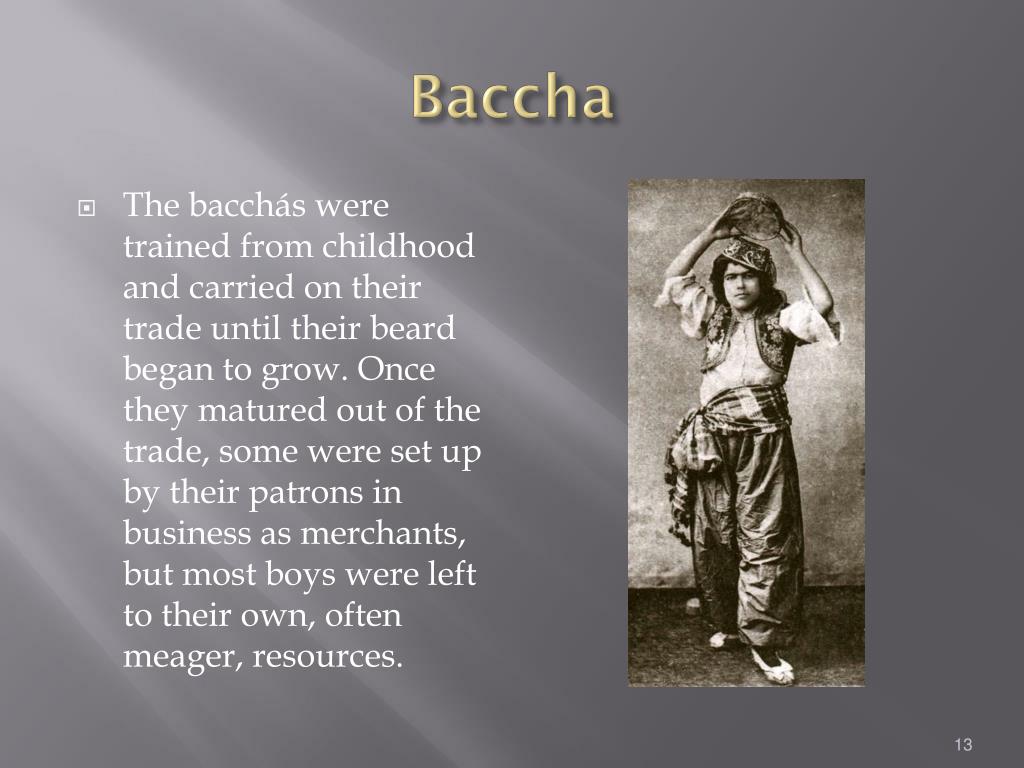 Baccha

The bacchás were trained from childhood and carried on their trade until their beard began to grow. Once they matured out of the trade, some were set up by their patrons in business as merchants, but most boys were left to their own, often meager, resources.

13